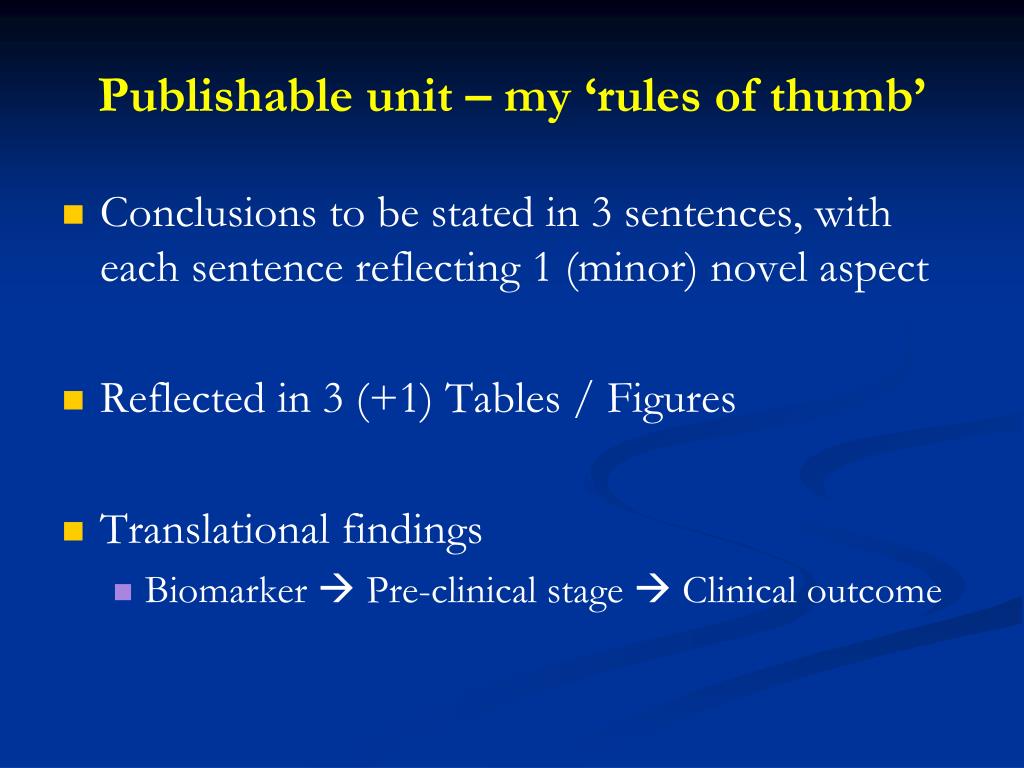 Publishable unit – my ‘rules of thumb’

Conclusions to be stated in 3 sentences, with each sentence reflecting 1 (minor) novel aspect

Reflected in 3 (+1) Tables / Figures

Translational findings

Biomarker → Pre-clinical stage → Clinical outcome